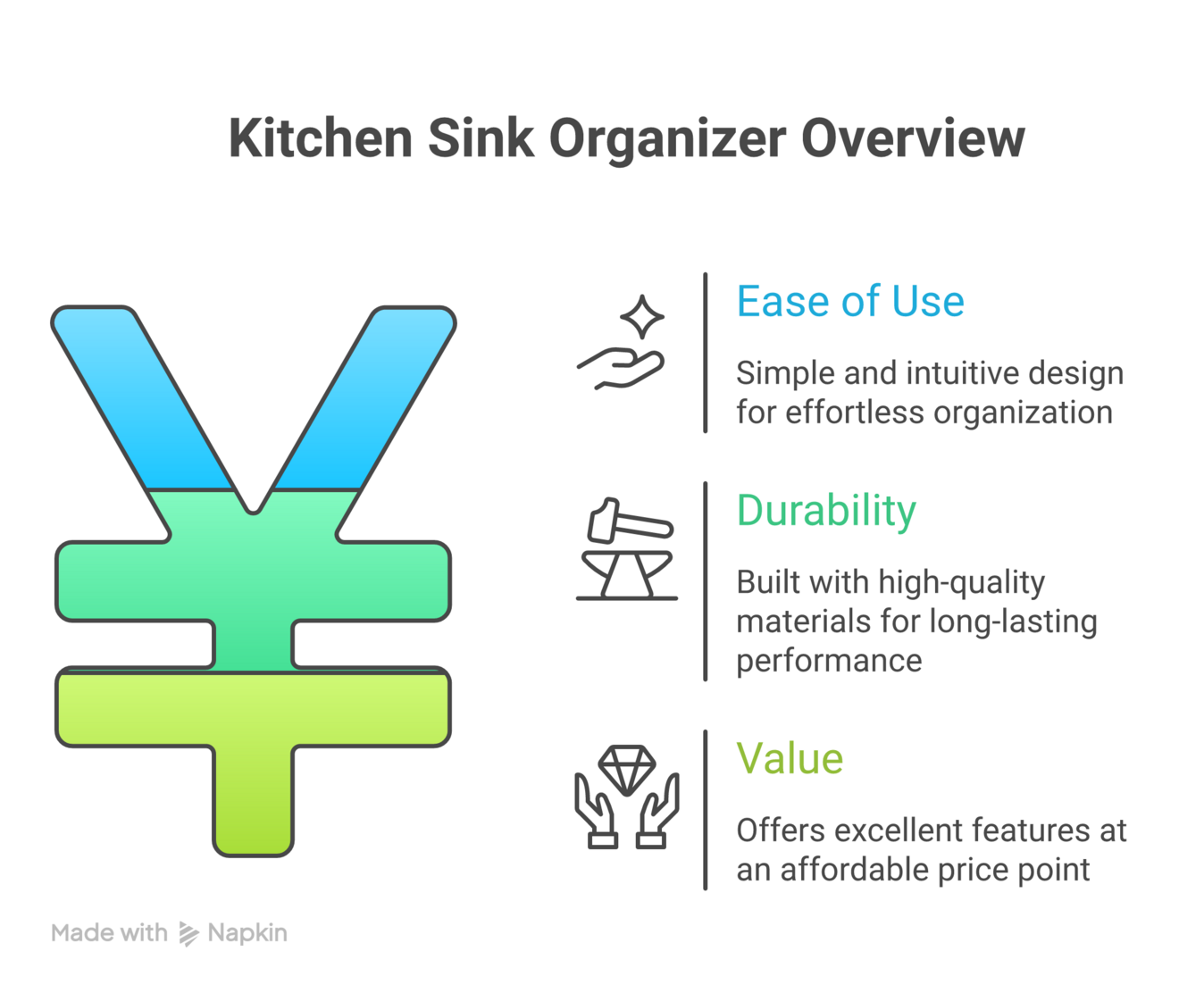 Kitchen Sink Organizer Overview

Ease of Use

Simple and intuitive design for effortless organization

Durability

Built with high-quality materials for long-lasting performance

Value

Offers excellent features at an affordable price point

Made with Napkin